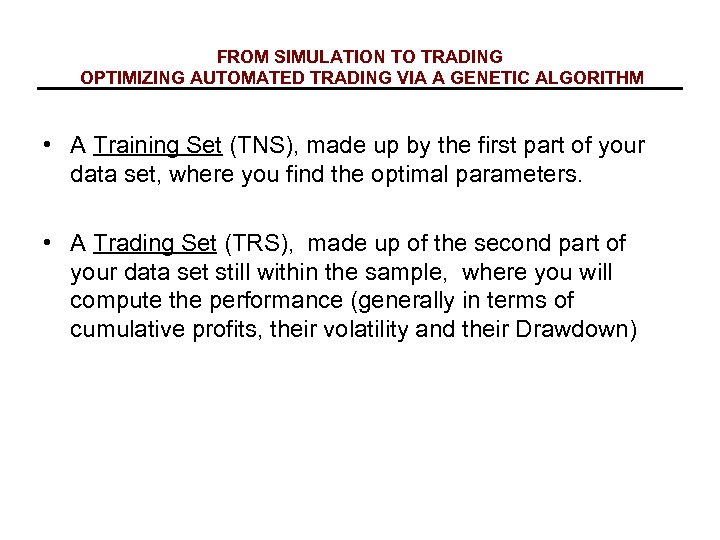 FROM SIMULATION TO TRADING
OPTIMIZING AUTOMATED TRADING VIA A GENETIC ALGORITHM

• A Training Set (TNS), made up by the first part of your data set, where you find the optimal parameters.

• A Trading Set (TRS), made up of the second part of your data set still within the sample, where you will compute the performance (generally in terms of cumulative profits, their volatility and their Drawdown)